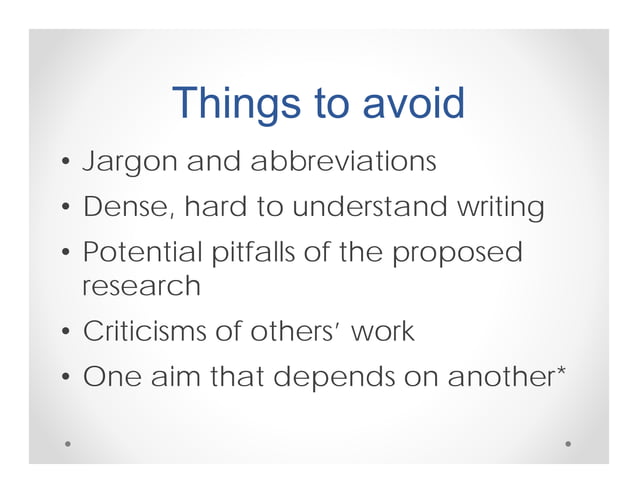 Things to avoid

• Jargon and abbreviations
• Dense, hard to understand writing
• Potential pitfalls of the proposed research
• Criticisms of others' work
• One aim that depends on another*